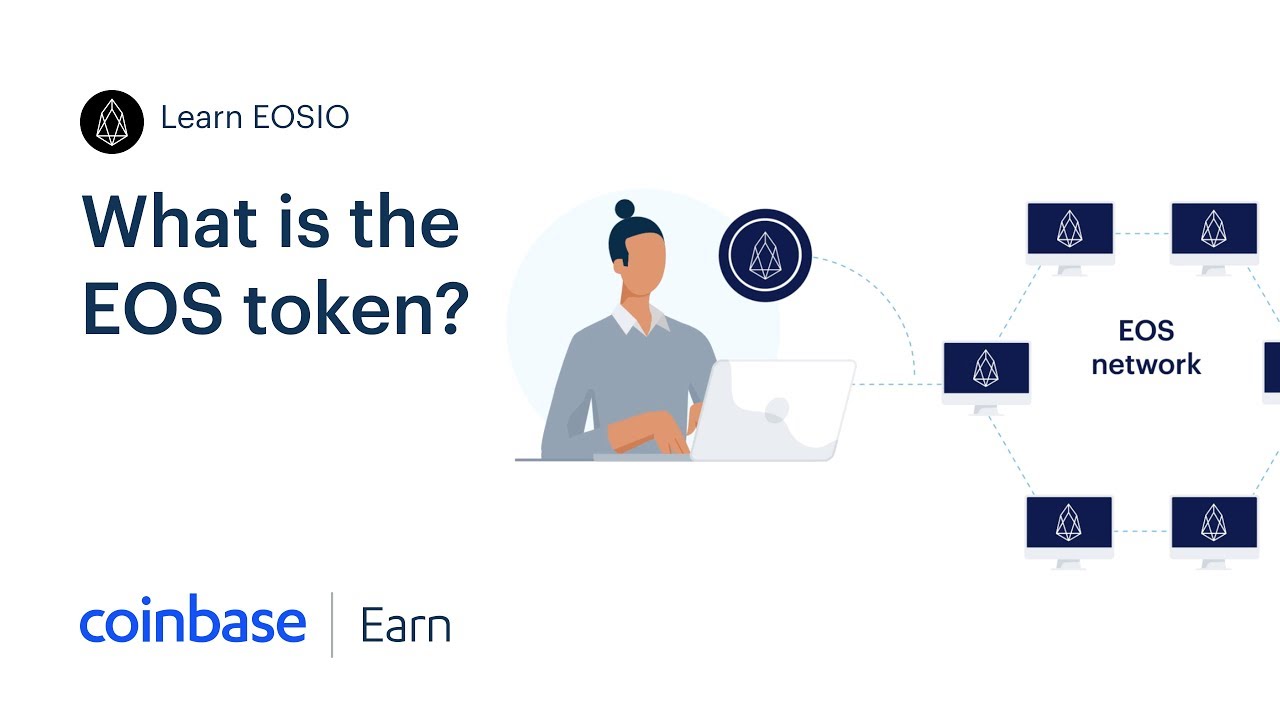 Learn EOSIO

What is the EOS token?

EOS network

coinbase | Earn